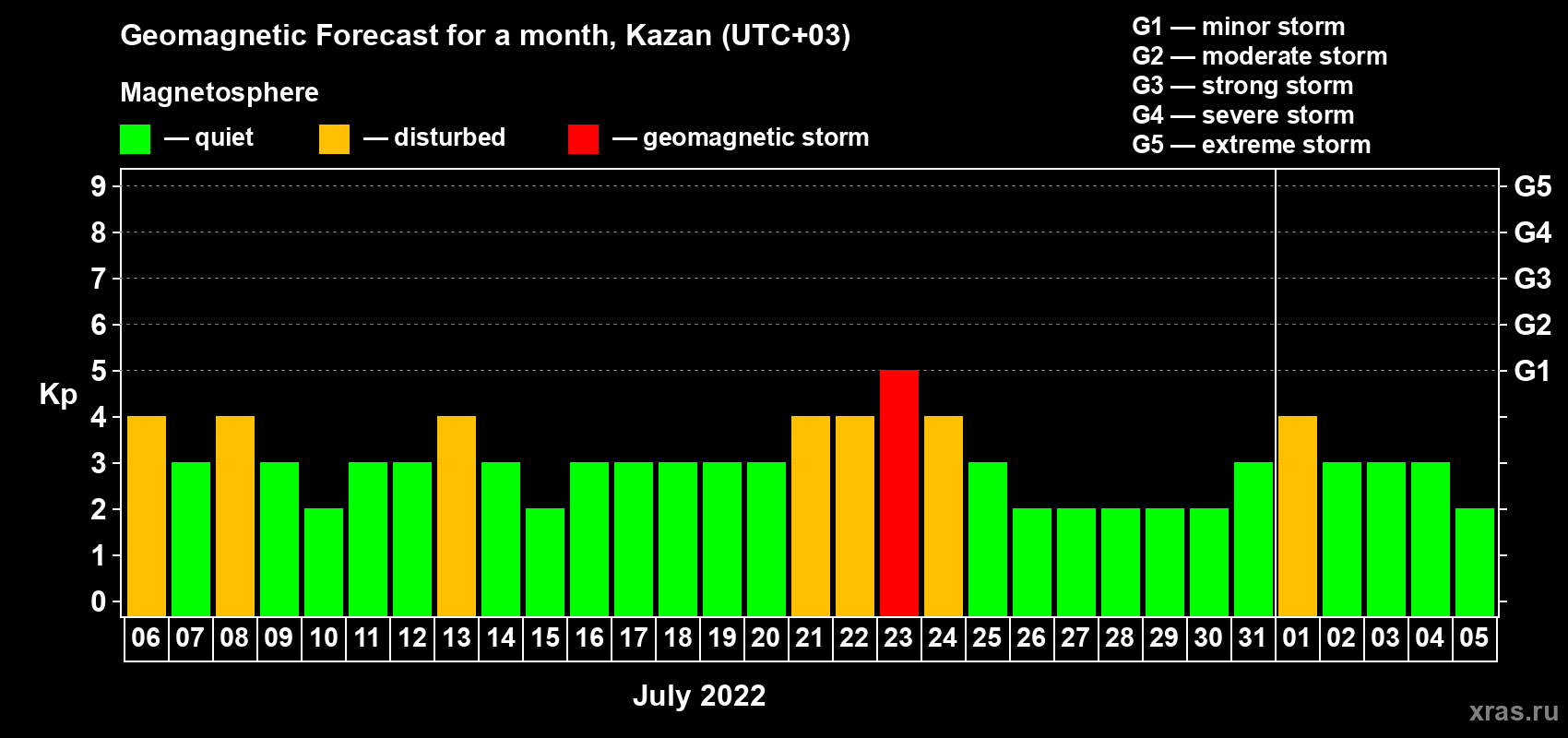 Geomagnetic Forecast for a month, Kazan (UTC+03)

Magnetosphere

— quiet — disturbed — geomagnetic storm

G1 — minor storm
G2 — moderate storm
G3 — strong storm
G4 — severe storm
G5 — extreme storm

Kp

9 8 7 6 5 4 3 2 1 0

G5 G4 G3 G2 G1

06 07 08 09 10 11 12 13 14 15 16 17 18 19 20 21 22 23 24 25 26 27 28 29 30 31 01 02 03 04 05

July 2022

xras.ru